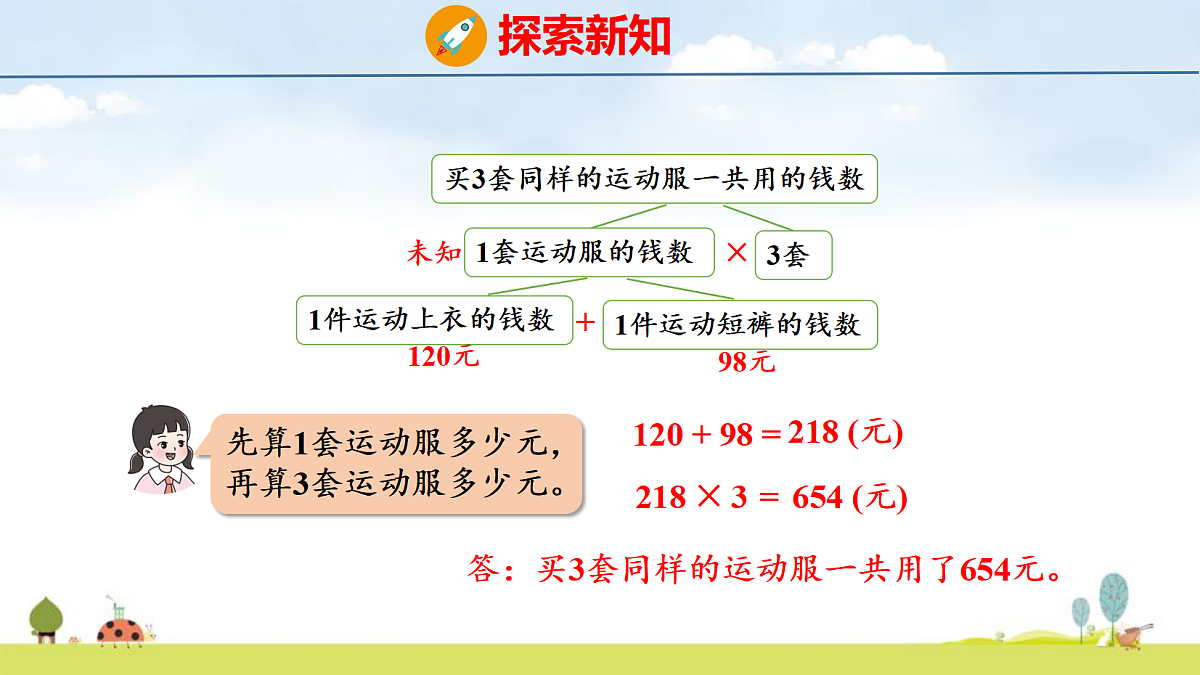 探索新知

买3套同样的运动服一共用的钱数

未知 1套运动服的钱数 × 3套

1件运动上衣的钱数 + 1件运动短裤的钱数

120元

98元

先算1套运动服多少元，再算3套运动服多少元。

$120 + 98 = 218$ (元)

$218 \times 3 = 654$ (元)

答：买3套同样的运动服一共用了654元。